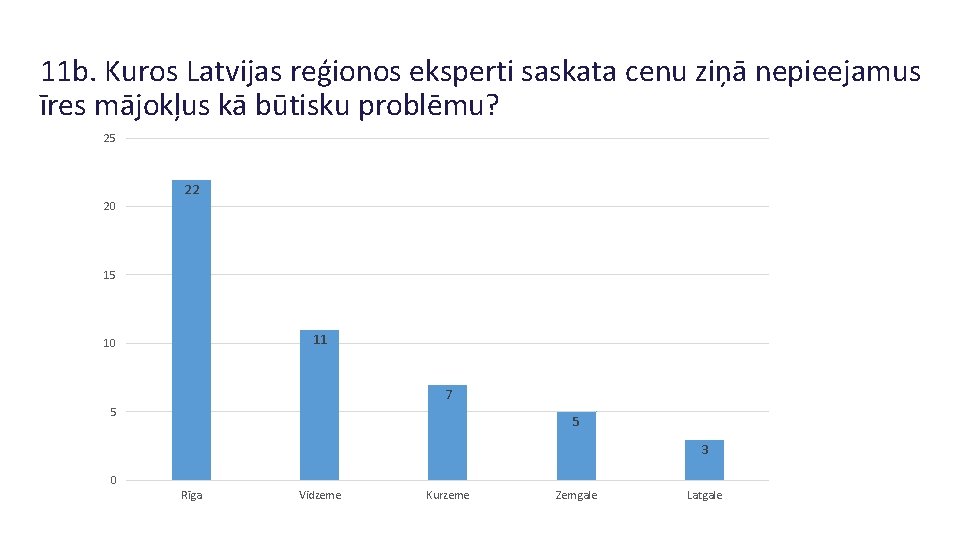 11b. Kuros Latvijas reģionos eksperti saskata cenu ziņā nepieejamus īres mājokļus kā būtisku problēmu?

25
20
15
10
5
0

22
11
7
5
3

Rīga
Vidzeme
Kurzeme
Zemgale
Latgale